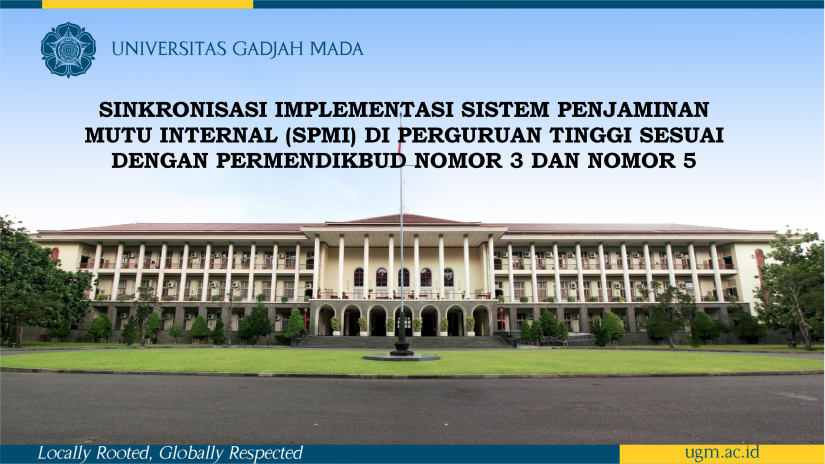 UNIVERSITAS GADJAH MADA

SINKRONISASI IMPLEMENTASI SISTEM PENJAMINAN MUTU INTERNAL (SPMI) DI PERGURUAN TINGGI SESUAI DENGAN PERMENDIKBUD NOMOR 3 DAN NOMOR 5

Locally Rooted, Globally Respected

ugm.ac.id